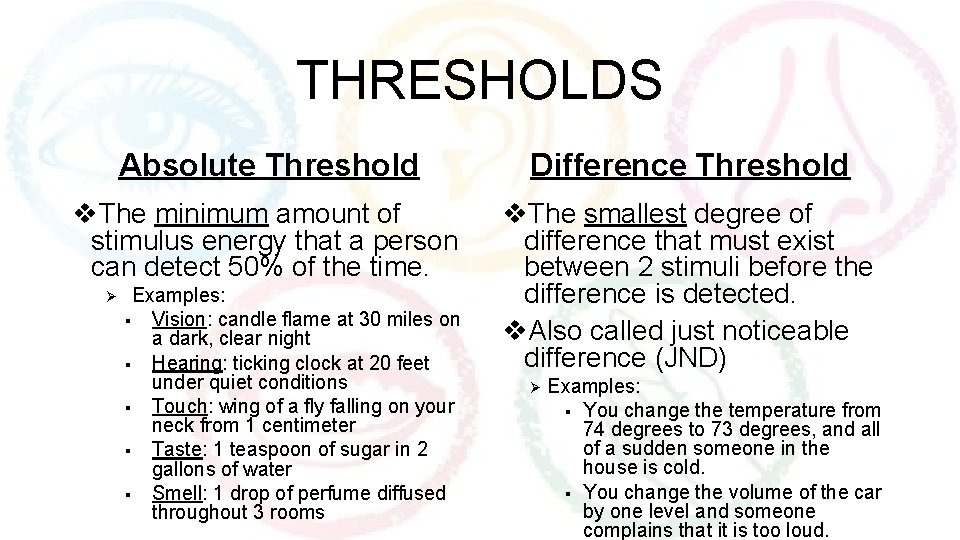 THRESHOLDS

Absolute Threshold

❖The minimum amount of stimulus energy that a person can detect 50% of the time.

➢ Examples:

▪ Vision: candle flame at 30 miles on a dark, clear night

▪ Hearing: ticking clock at 20 feet under quiet conditions

▪ Touch: wing of a fly falling on your neck from 1 centimeter

▪ Taste: 1 teaspoon of sugar in 2 gallons of water

▪ Smell: 1 drop of perfume diffused throughout 3 rooms

Difference Threshold

❖The smallest degree of difference that must exist between 2 stimuli before the difference is detected.

❖Also called just noticeable difference (JND)

➢ Examples:

▪ You change the temperature from 74 degrees to 73 degrees, and all of a sudden someone in the house is cold.

▪ You change the volume of the car by one level and someone complains that it is too loud.